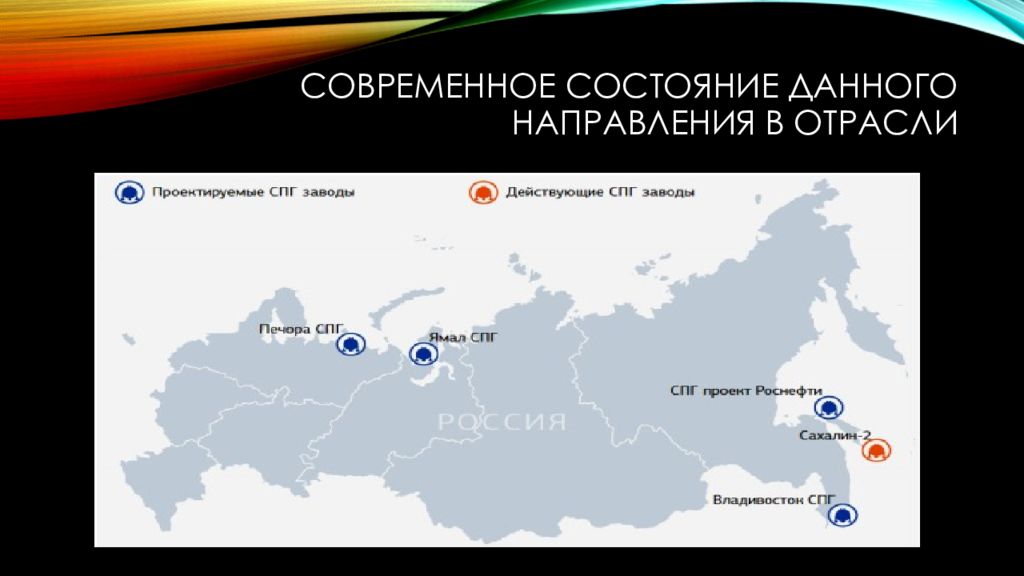 СОВРЕМЕННОЕ СОСТОЯНИЕ ДАННОГО НАПРАВЛЕНИЯ В ОТРАСЛИ

Проектируемые СПГ заводы

Действующие СПГ заводы

Печора СПГ

Ямал СПГ

РОССИЯ

СПГ проект Роснефти

Сахалин-2

Владивосток СПГ